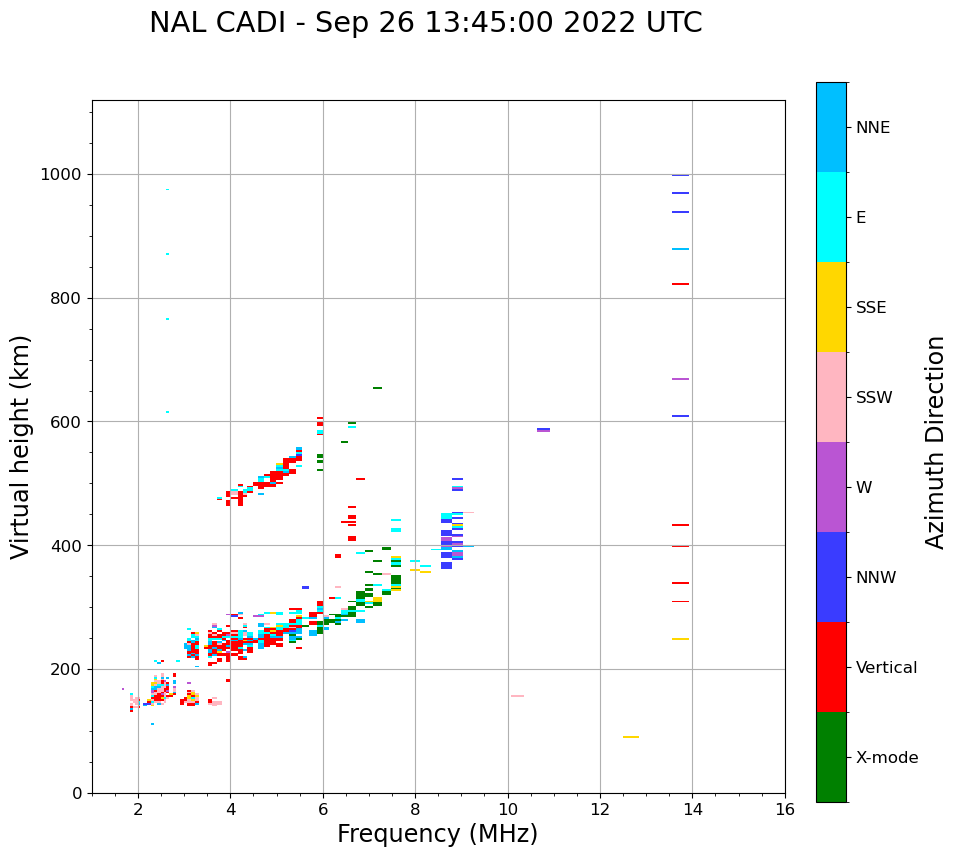 NAL CADI - Sep 26 13:45:00 2022 UTC

Virtual height (km)

1000
800
600
400
200
0

2
4
6
8
10
12
14
16

Frequency (MHz)

NNE
E
SSE
SSW
W
NNW
Vertical
X-mode

Azimuth Direction